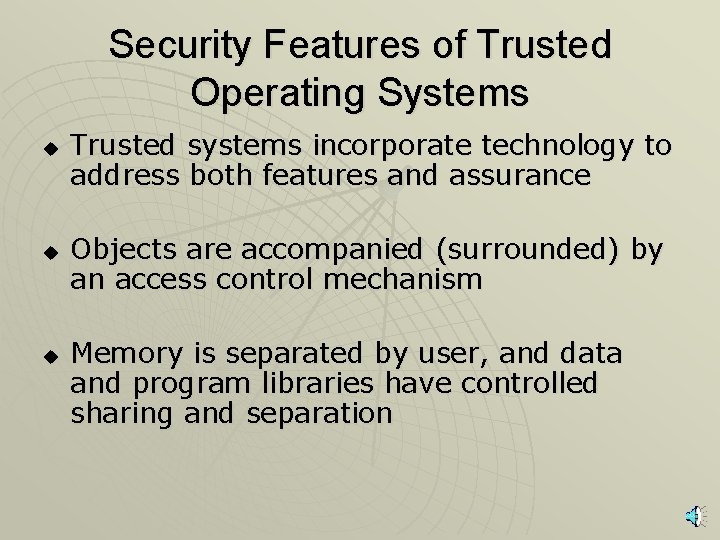 Security Features of Trusted Operating Systems

◆ Trusted systems incorporate technology to address both features and assurance

◆ Objects are accompanied (surrounded) by an access control mechanism

◆ Memory is separated by user, and data and program libraries have controlled sharing and separation